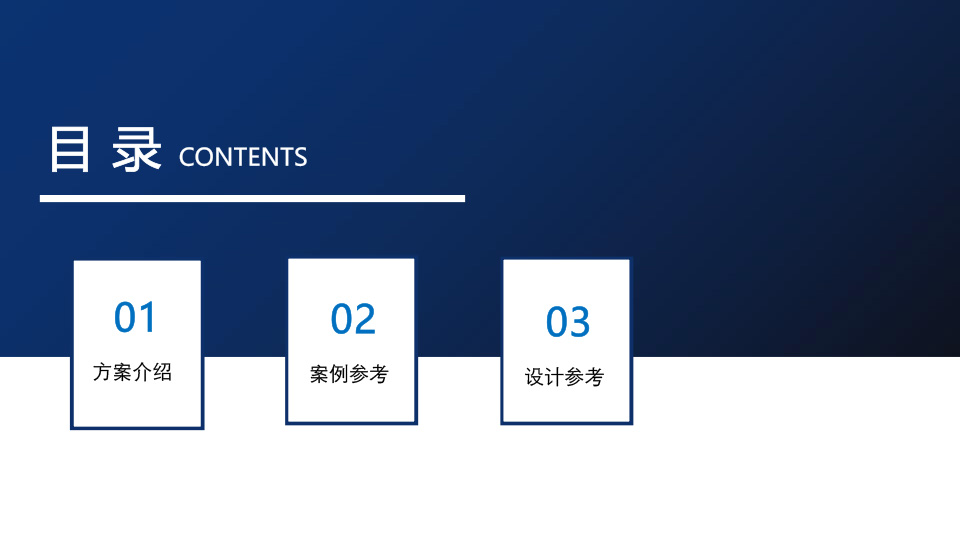 目 录 CONTENTS

01
方案介绍

02
案例参考

03
设计参考